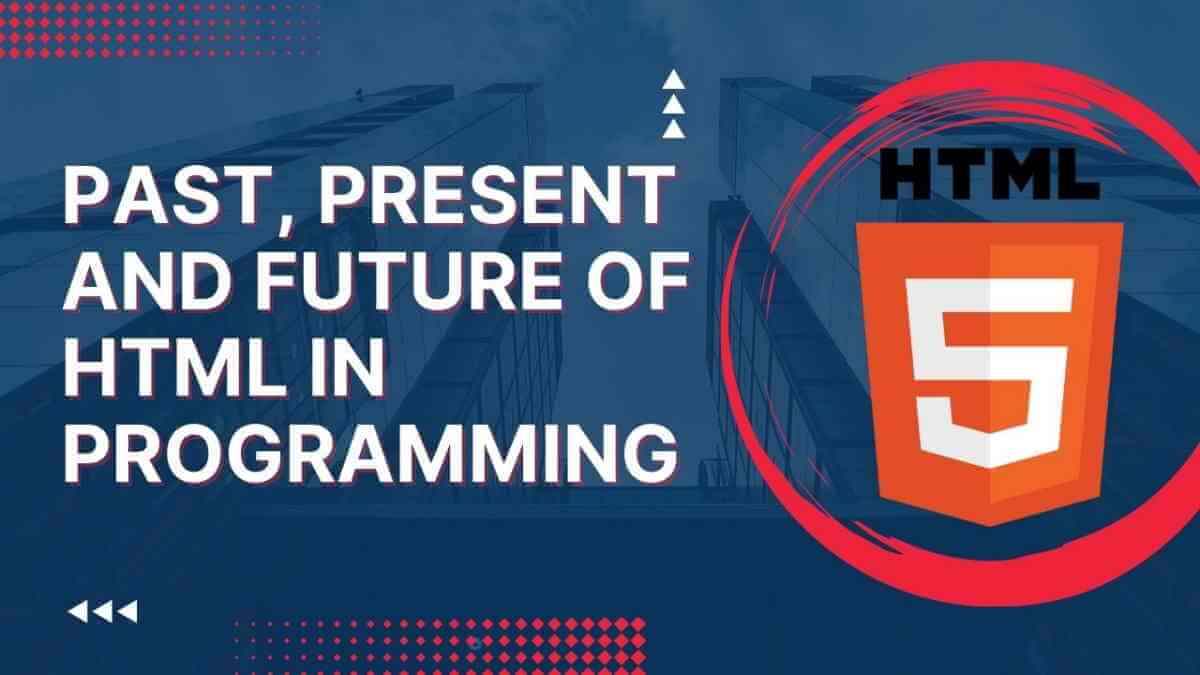 PAST, PRESENT AND FUTURE OF HTML IN PROGRAMMING

HTML

5